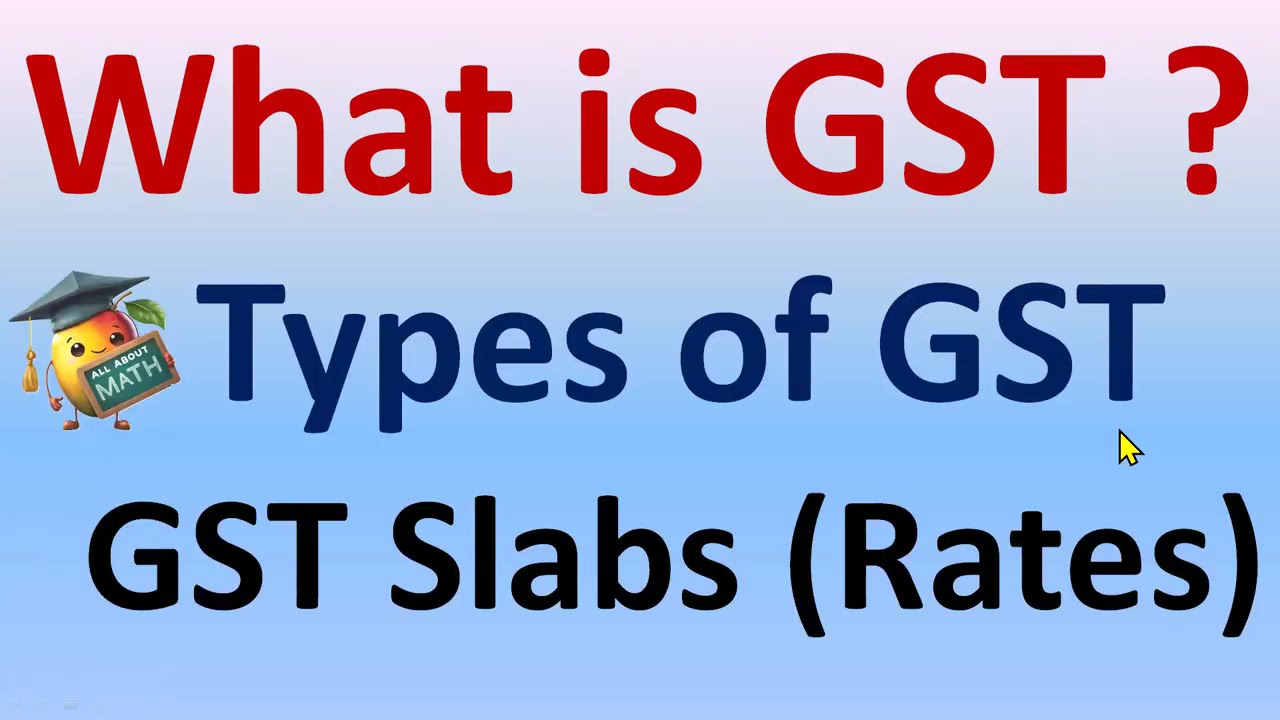 What is GST ?

ALL ABOUT MATH

Types of GST

GST Slabs (Rates)